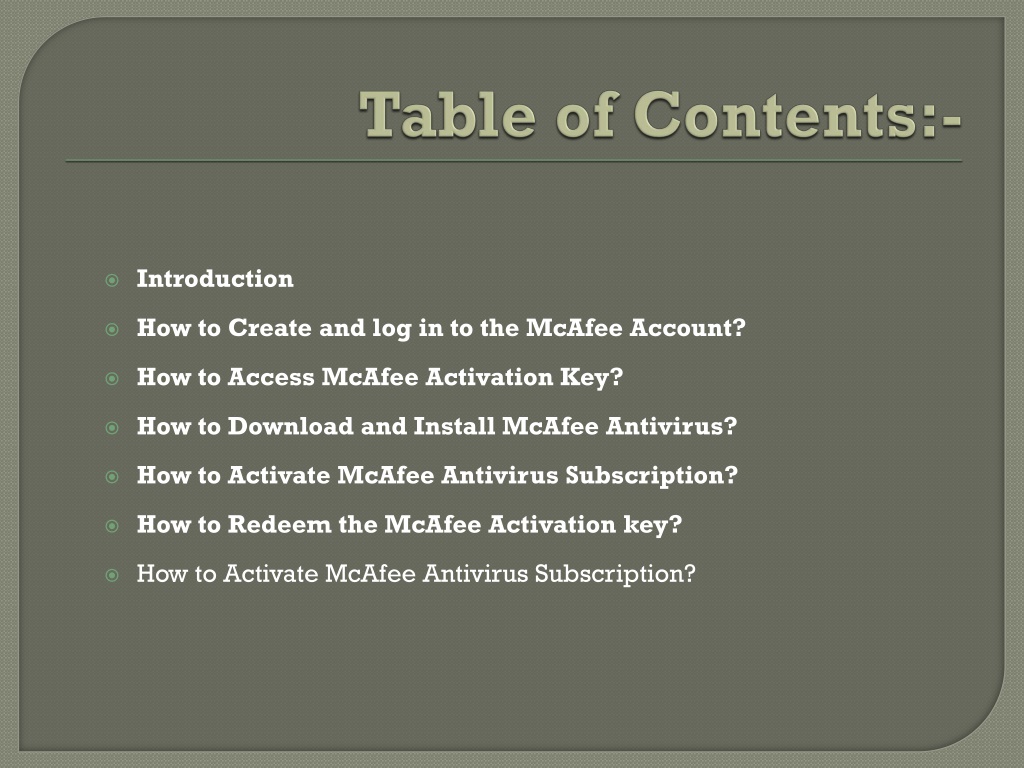 Table of Contents:-

Introduction

How to Create and log in to the McAfee Account?

How to Access McAfee Activation Key?

How to Download and Install McAfee Antivirus?

How to Activate McAfee Antivirus Subscription?

How to Redeem the McAfee Activation key?

How to Activate McAfee Antivirus Subscription?